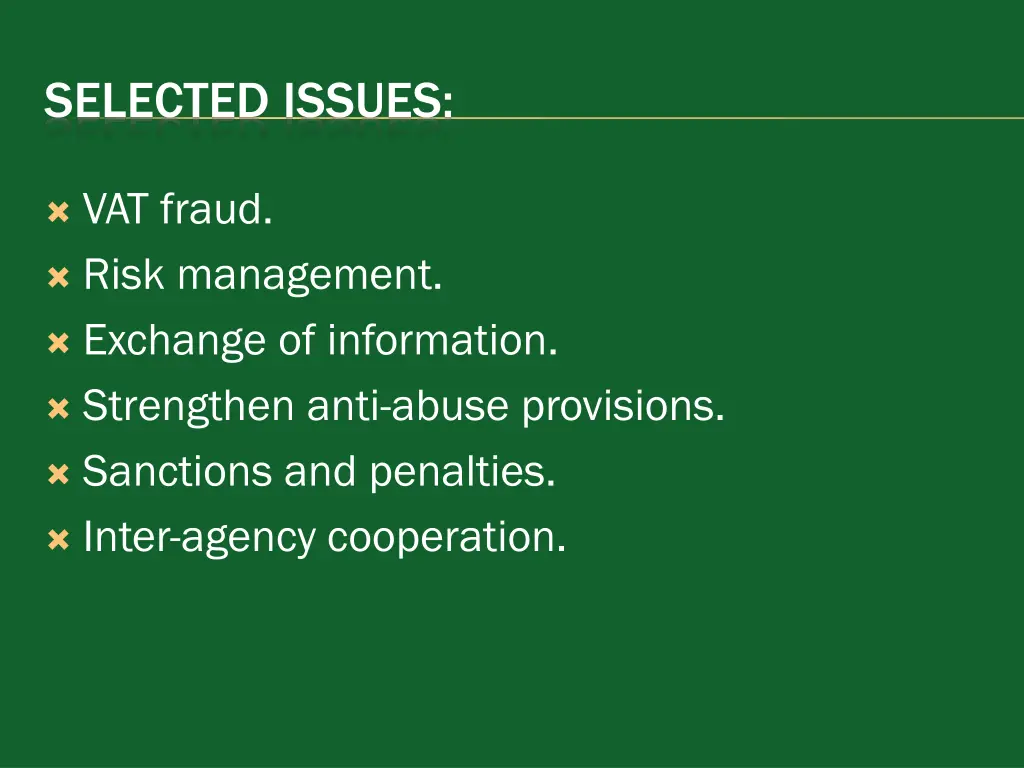 SELECTED ISSUES:

VAT fraud.
Risk management.
Exchange of information.
Strengthen anti-abuse provisions.
Sanctions and penalties.
Inter-agency cooperation.